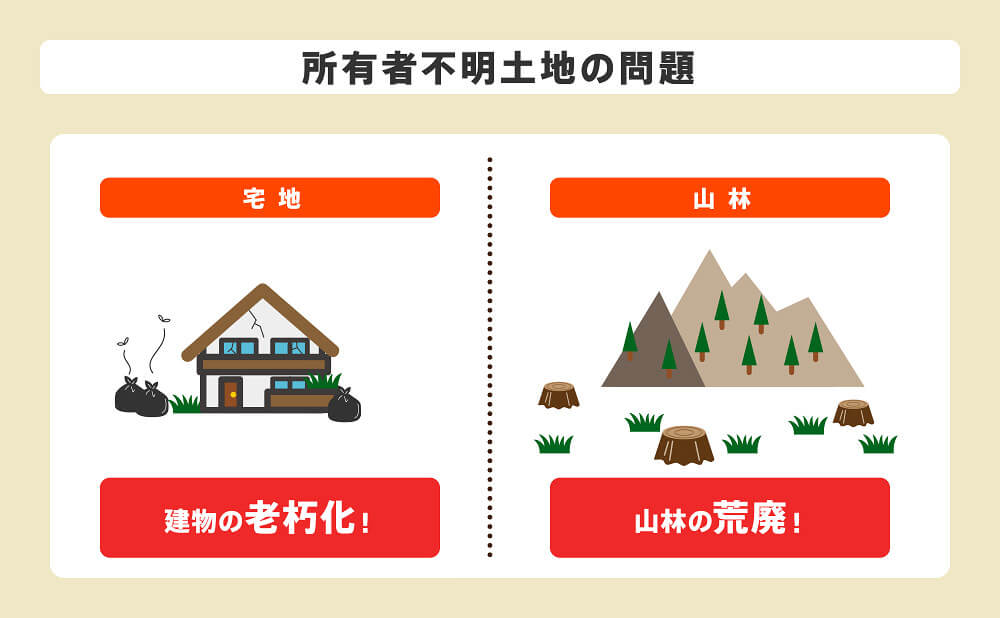 所有者不明土地の問題

宅地

建物の老朽化!

山林

山林の荒廃!